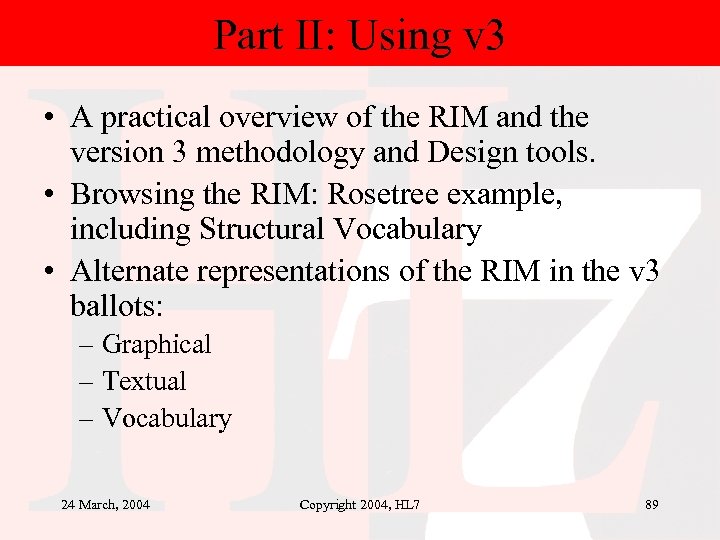 Part II: Using v3

• A practical overview of the RIM and the version 3 methodology and Design tools.
• Browsing the RIM: Rosetree example, including Structural Vocabulary
• Alternate representations of the RIM in the v3 ballots:
– Graphical
– Textual
– Vocabulary

24 March, 2004 Copyright 2004, HL7 89